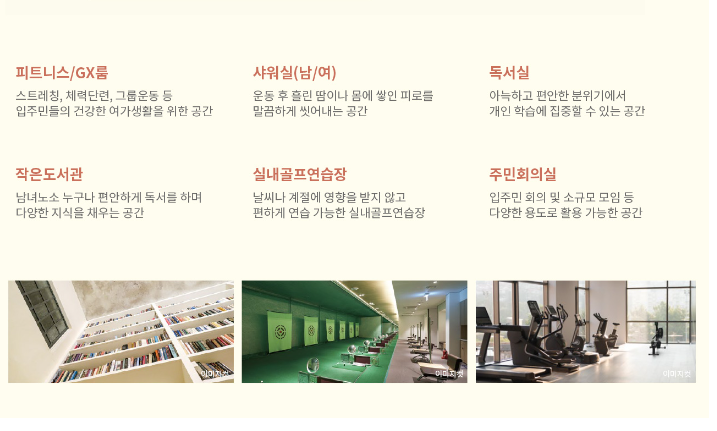 피트니스/GX룸

스트레칭, 체력단련, 그룹운동 등
입주민들의 건강한 여가생활을 위한 공간

샤워실(남/여)

운동 후 흘린 땀이나 몸에 쌓인 피로를
말끔하게 씻어내는 공간

독서실

아늑하고 편안한 분위기에서
개인 학습에 집중할 수 있는 공간

작은도서관

남녀노소 누구나 편안하게 독서를 하며
다양한 지식을 채우는 공간

실내골프연습장

날씨나 계절에 영향을 받지 않고
편하게 연습 가능한 실내골프연습장

주민회의실

입주민 회의 및 소규모 모임 등
다양한 용도로 활용 가능한 공간

이미지컷

이미지컷

이미지컷